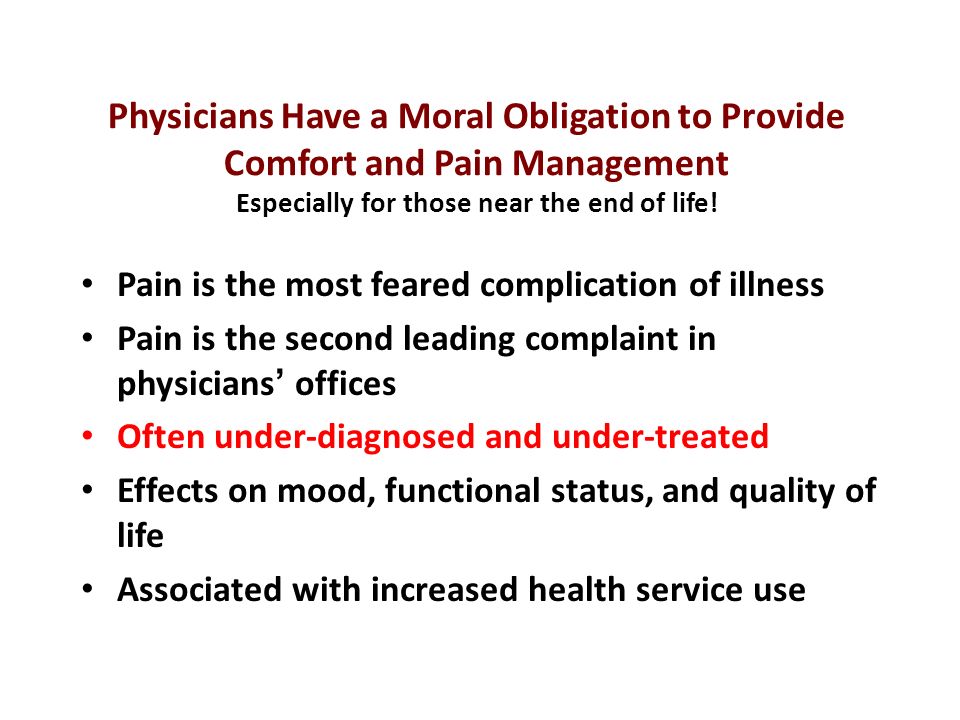 Physicians Have a Moral Obligation to Provide Comfort and Pain Management
Especially for those near the end of life!

• Pain is the most feared complication of illness
• Pain is the second leading complaint in physicians' offices
• Often under-diagnosed and under-treated
• Effects on mood, functional status, and quality of life
• Associated with increased health service use